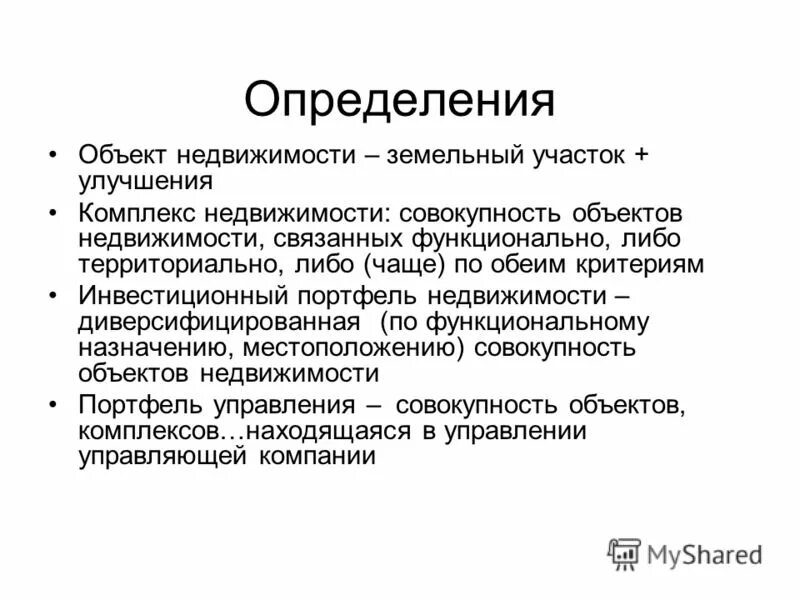 Определения

• Объект недвижимости – земельный участок + улучшения

• Комплекс недвижимости: совокупность объектов недвижимости, связанных функционально, либо территориально, либо (чаще) по обеим критериям

• Инвестиционный портфель недвижимости – диверсифицированная (по функциональному назначению, местоположению) совокупность объектов недвижимости

• Портфель управления – совокупность объектов, комплексов…находящаяся в управлении управляющей компании

MyShared